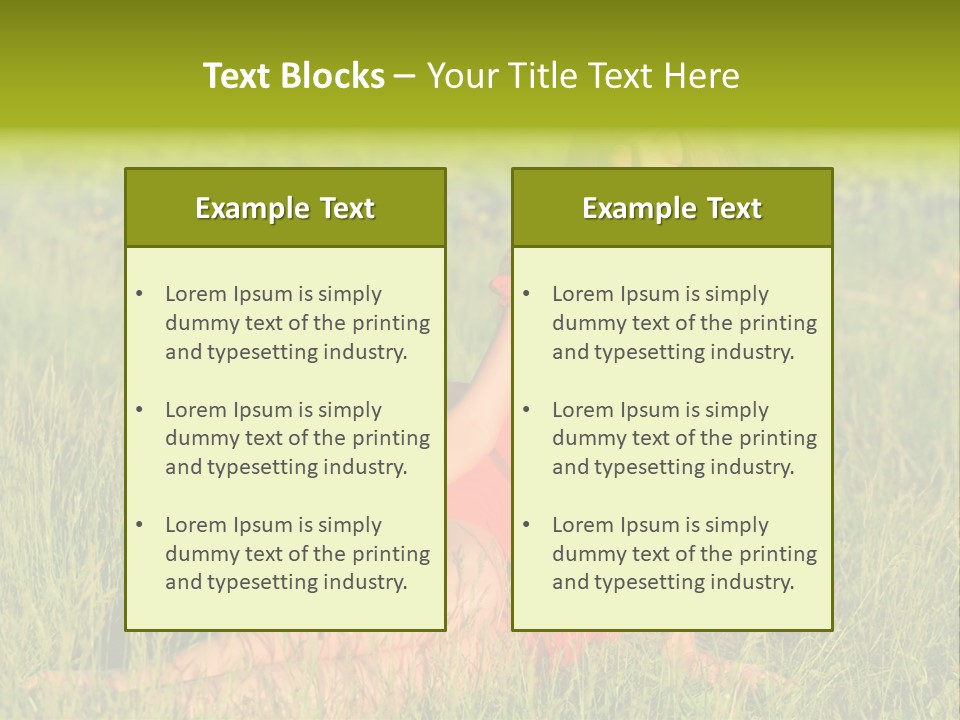 Text Blocks – Your Title Text Here

Example Text

• Lorem Ipsum is simply dummy text of the printing and typesetting industry.

• Lorem Ipsum is simply dummy text of the printing and typesetting industry.

• Lorem Ipsum is simply dummy text of the printing and typesetting industry.

Example Text

• Lorem Ipsum is simply dummy text of the printing and typesetting industry.

• Lorem Ipsum is simply dummy text of the printing and typesetting industry.

• Lorem Ipsum is simply dummy text of the printing and typesetting industry.